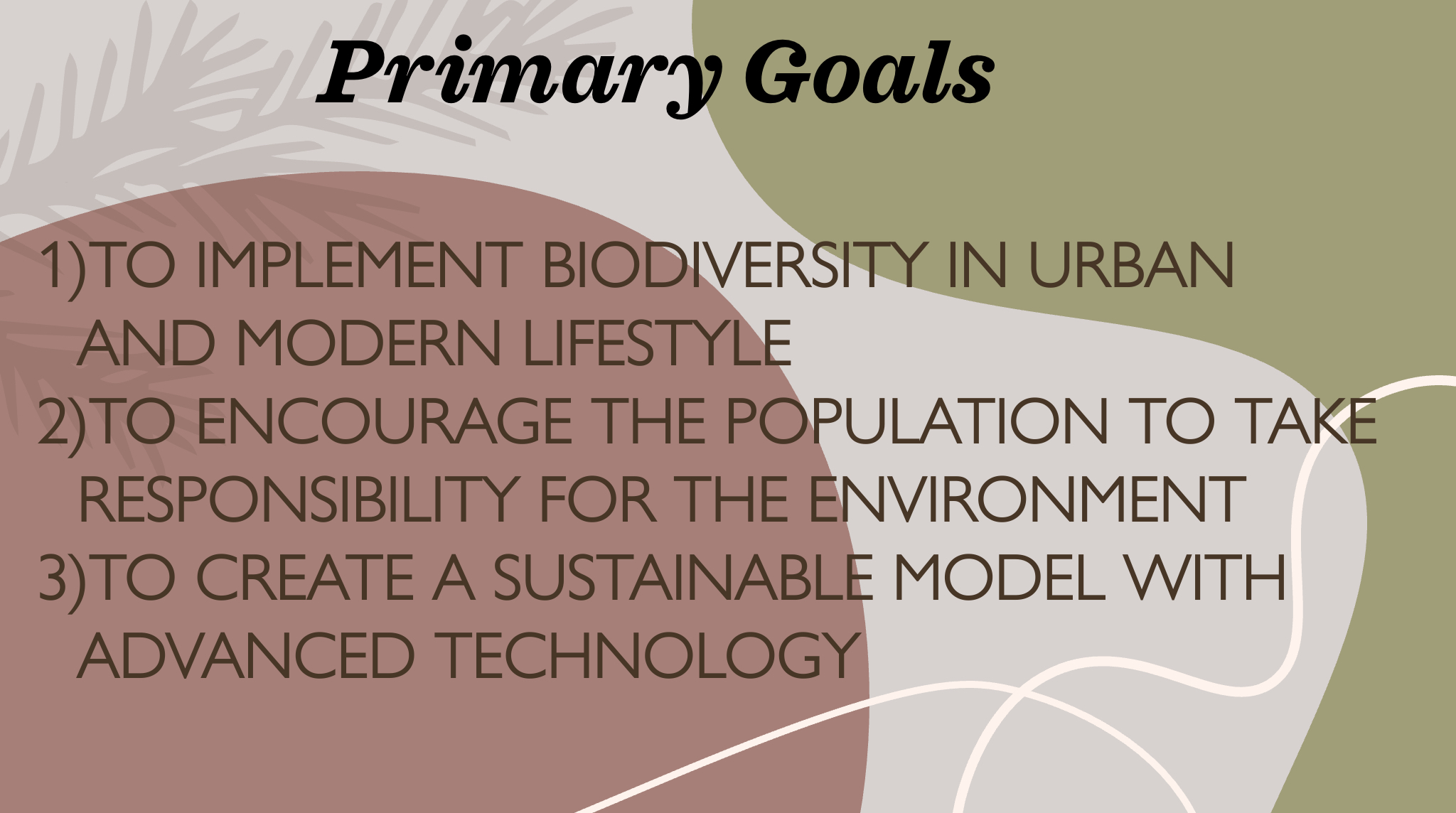 Primary Goals

1)TO IMPLEMENT BIODIVERSITY IN URBAN AND MODERN LIFESTYLE
2)TO ENCOURAGE THE POPULATION TO TAKE RESPONSIBILITY FOR THE ENVIRONMENT
3)TO CREATE A SUSTAINABLE MODEL WITH ADVANCED TECHNOLOGY